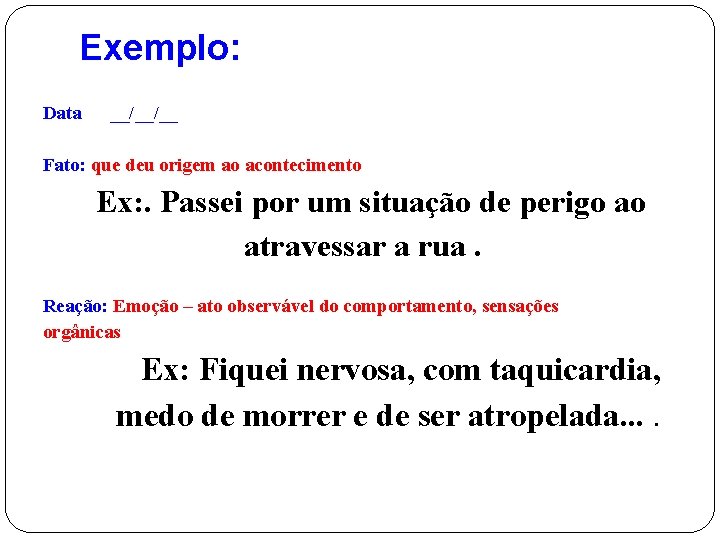 Exemplo:

Data __/__/__

Fato: que deu origem ao acontecimento

Ex:. Passei por um situação de perigo ao atravessar a rua .

Reação: Emoção – ato observável do comportamento, sensações orgânicas

Ex: Fiquei nervosa, com taquicardia, medo de morrer e de ser atropelada... .